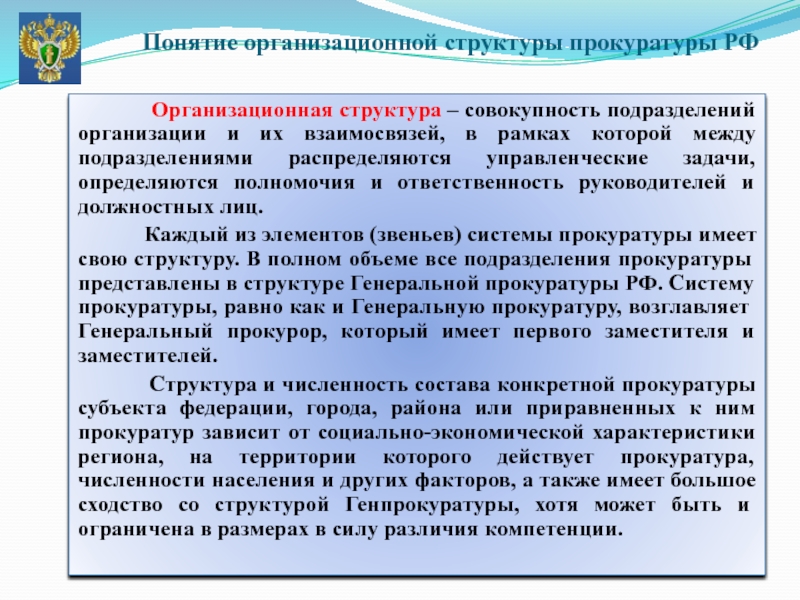 Понятие организационной структуры прокуратуры РФ

Организационная структура – совокупность подразделений организации и их взаимосвязей, в рамках которой между подразделениями распределяются управленческие задачи, определяются полномочия и ответственность руководителей и должностных лиц.

Каждый из элементов (звеньев) системы прокуратуры имеет свою структуру. В полном объеме все подразделения прокуратуры представлены в структуре Генеральной прокуратуры РФ. Систему прокуратуры, равно как и Генеральную прокуратуру, возглавляет Генеральный прокурор, который имеет первого заместителя и заместителей.

Структура и численность состава конкретной прокуратуры субъекта федерации, города, района или приравненных к ним прокуратур зависит от социально-экономической характеристики региона, на территории которого действует прокуратура, численности населения и других факторов, а также имеет большое сходство со структурой Генпрокуратуры, хотя может быть и ограничена в размерах в силу различия компетенции.